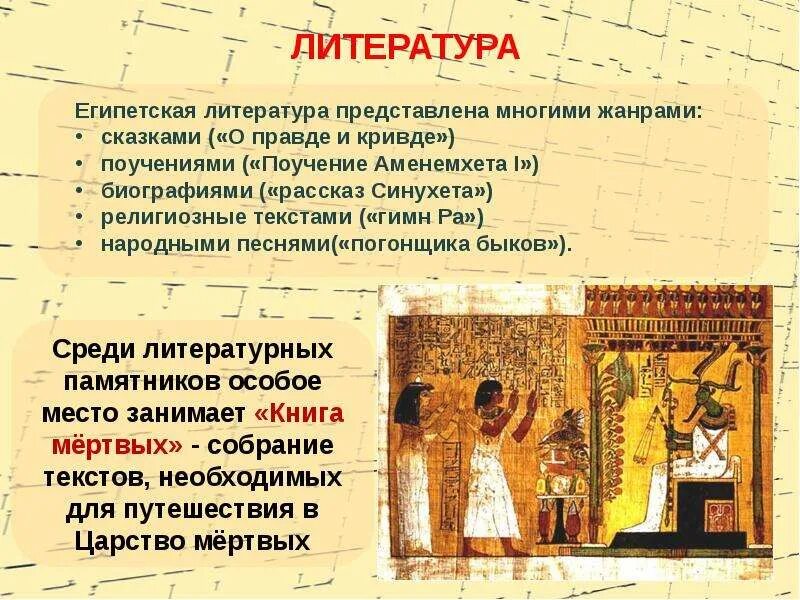 ЛИТЕРАТУРА

Египетская литература представлена многими жанрами:
• сказками («О правде и кривде»)
• поучениями («Поучение Аменемхета I»)
• биографиями («рассказ Синухета»)
• религиозные текстами («гимн Ра»)
• народными песнями(«погонщика быков»).

Среди литературных памятников особое место занимает «Книга мёртвых» - собрание текстов, необходимых для путешествия в Царство мёртвых